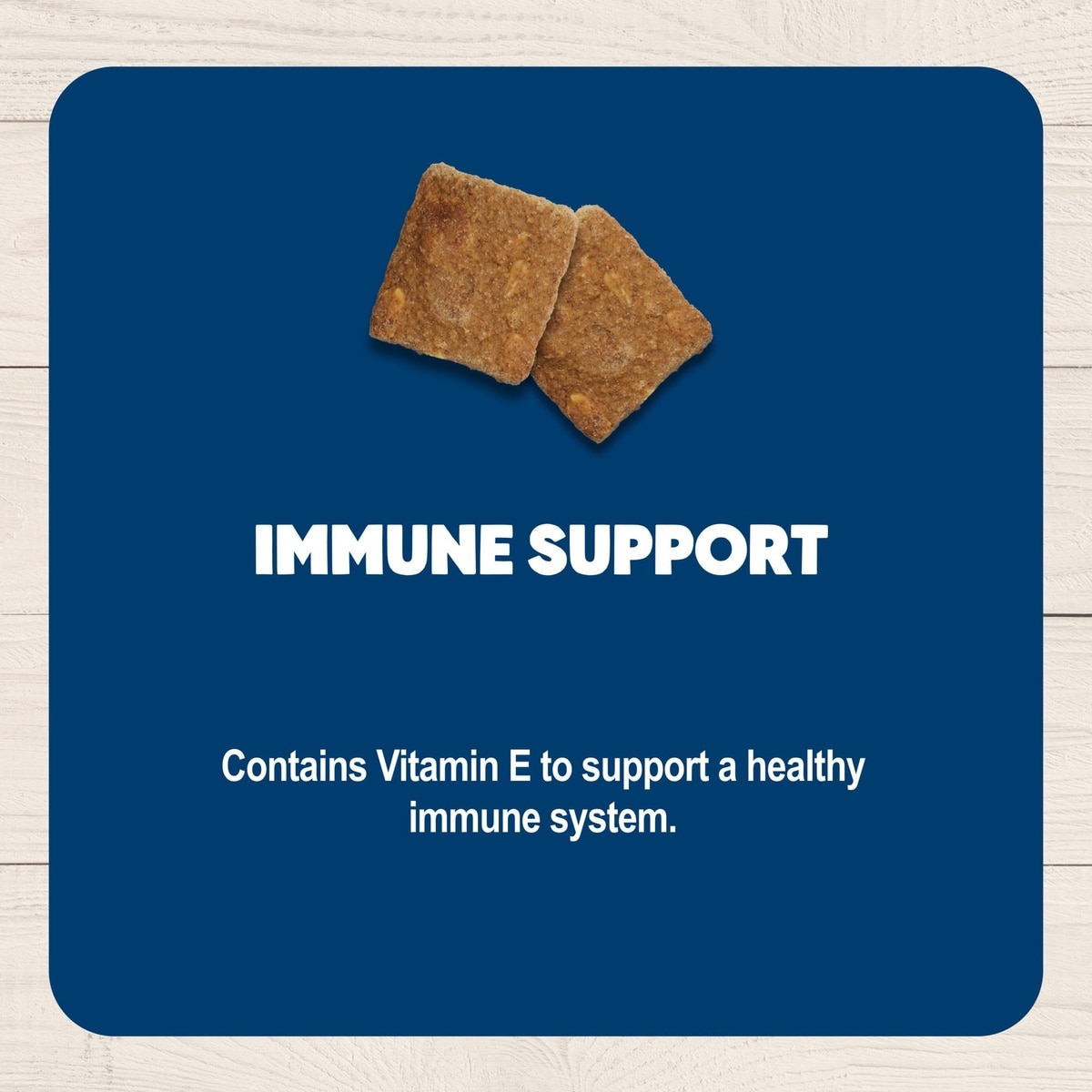 IMMUNE SUPPORT

Contains Vitamin E to support a healthy immune system.